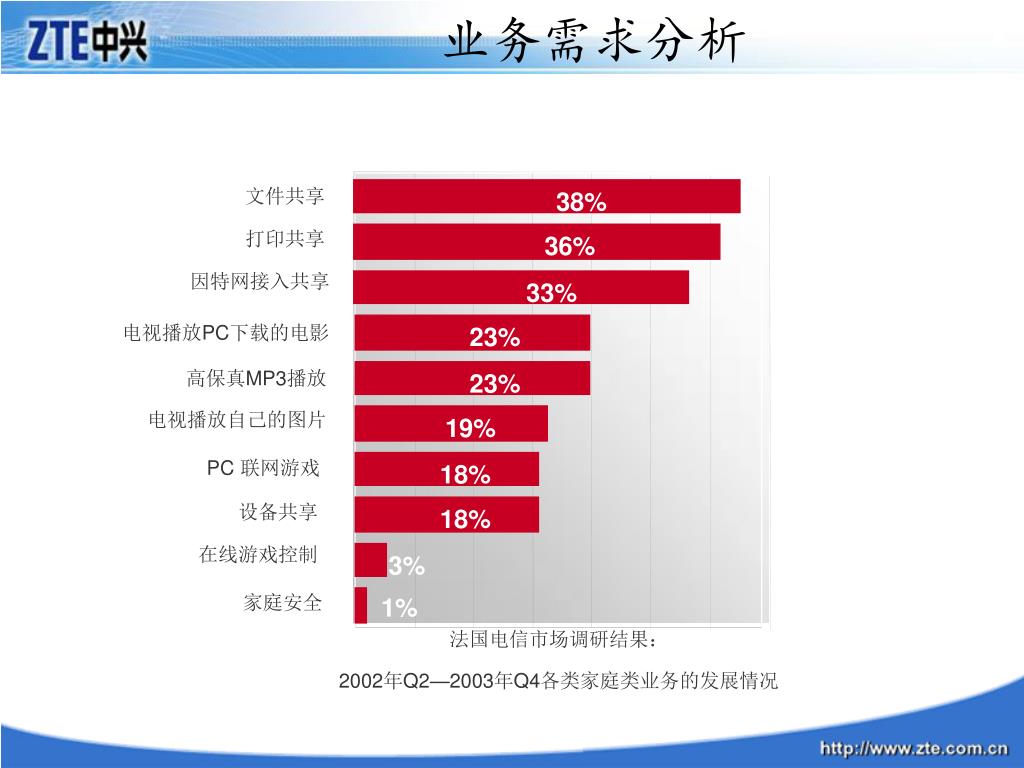 ZTE中兴

业务需求分析

文件共享
38%
打印共享
36%
因特网接入共享
33%
电视播放PC下载的电影
23%
高保真MP3播放
23%
电视播放自己的图片
19%
PC 联网游戏
18%
设备共享
18%
在线游戏控制
3%
家庭安全
1%

法国电信市场调研结果：

2002年Q2—2003年Q4各类家庭类业务的发展情况

http://www.zte.com.cn